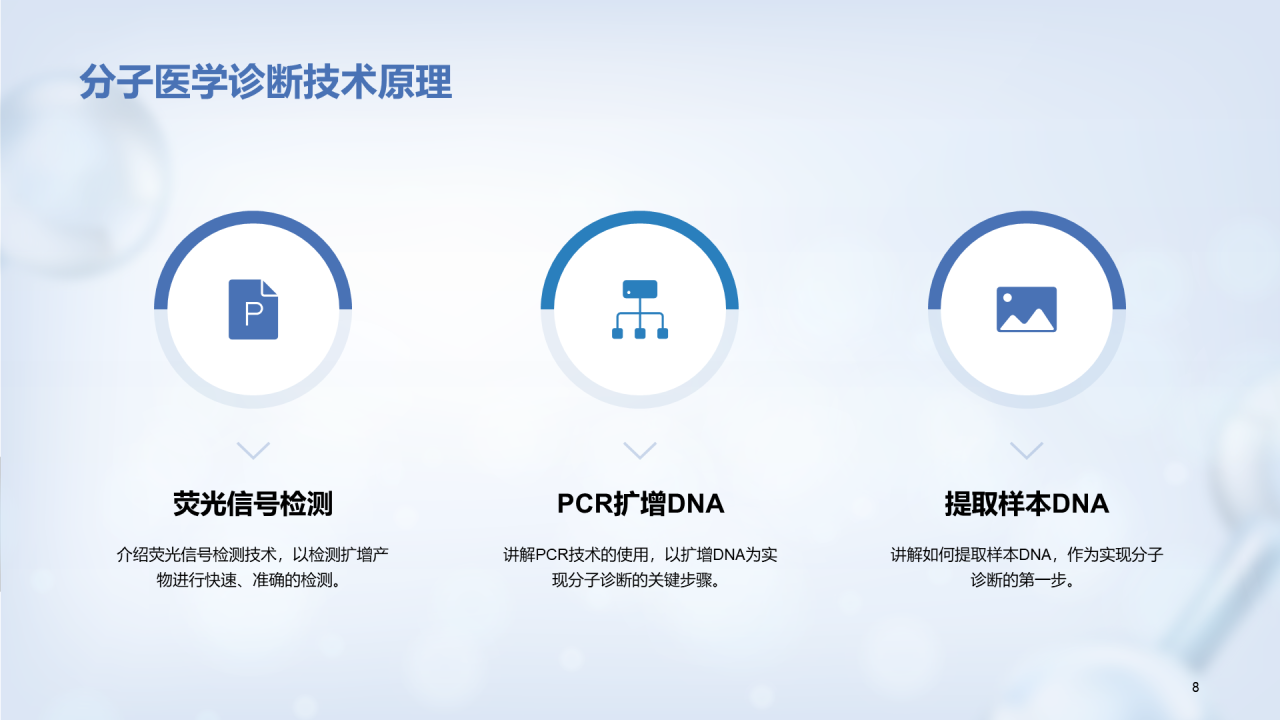 分子医学诊断技术原理

P

荧光信号检测

介绍荧光信号检测技术，以检测扩增产物进行快速、准确的检测。

PCR扩增DNA

讲解PCR技术的使用，以扩增DNA为实现分子诊断的关键步骤。

提取样本DNA

讲解如何提取样本DNA，作为实现分子诊断的第一步。

8